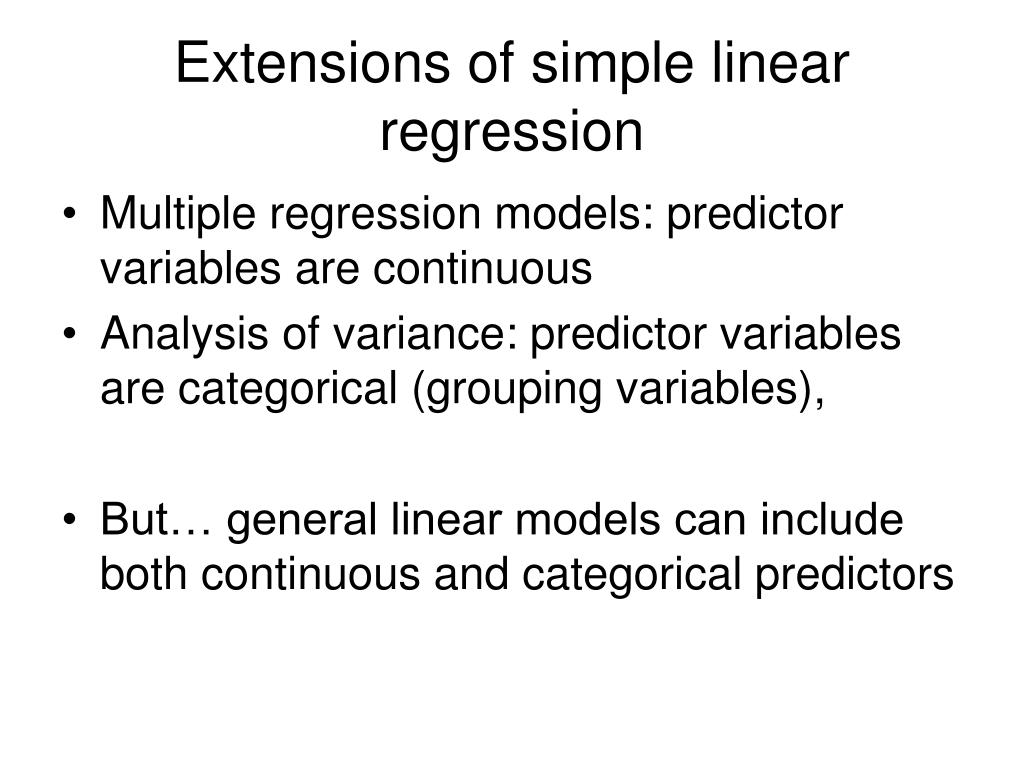 Extensions of simple linear regression

• Multiple regression models: predictor variables are continuous
• Analysis of variance: predictor variables are categorical (grouping variables),

• But… general linear models can include both continuous and categorical predictors